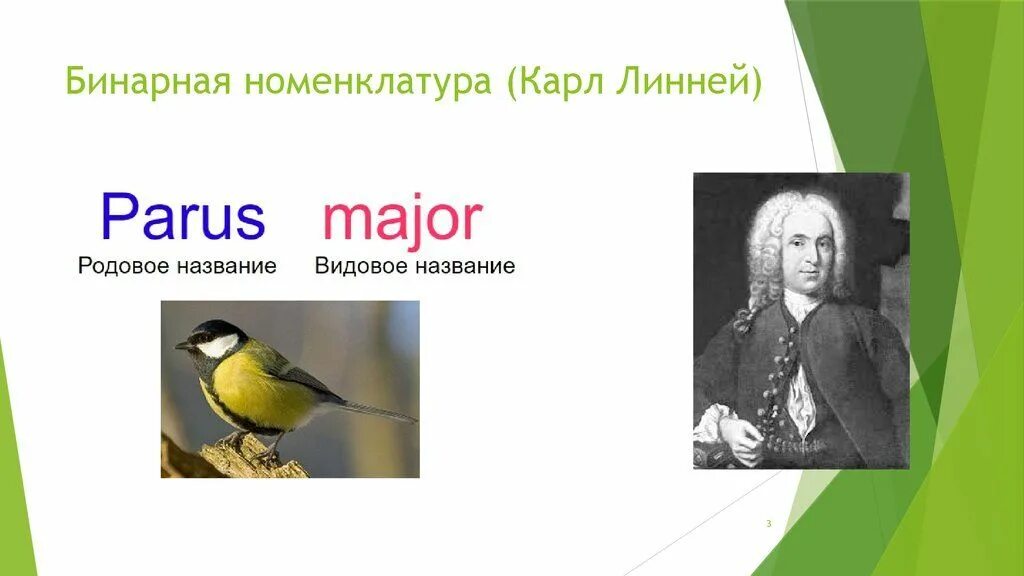 Бинарная номенклатура (Карл Линней)

Parus major

Родовое название Видовое название

3